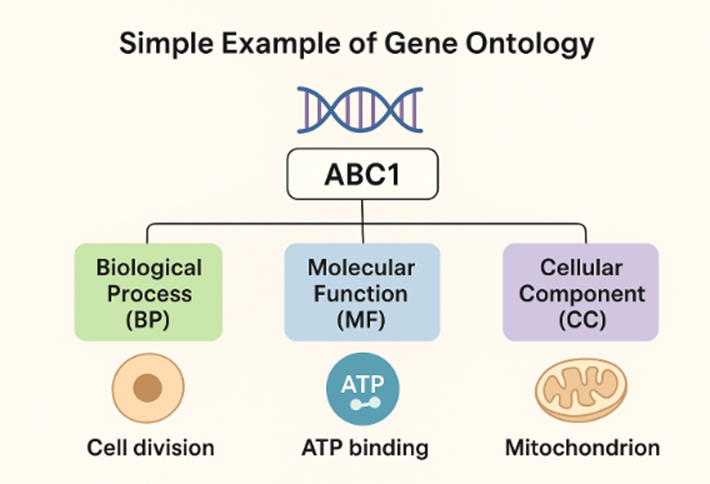 Simple Example of Gene Ontology

ABC1

Biological Process (BP)

Molecular Function (MF)

Cellular Component (CC)

ATP

Cell division

ATP binding

Mitochondrion